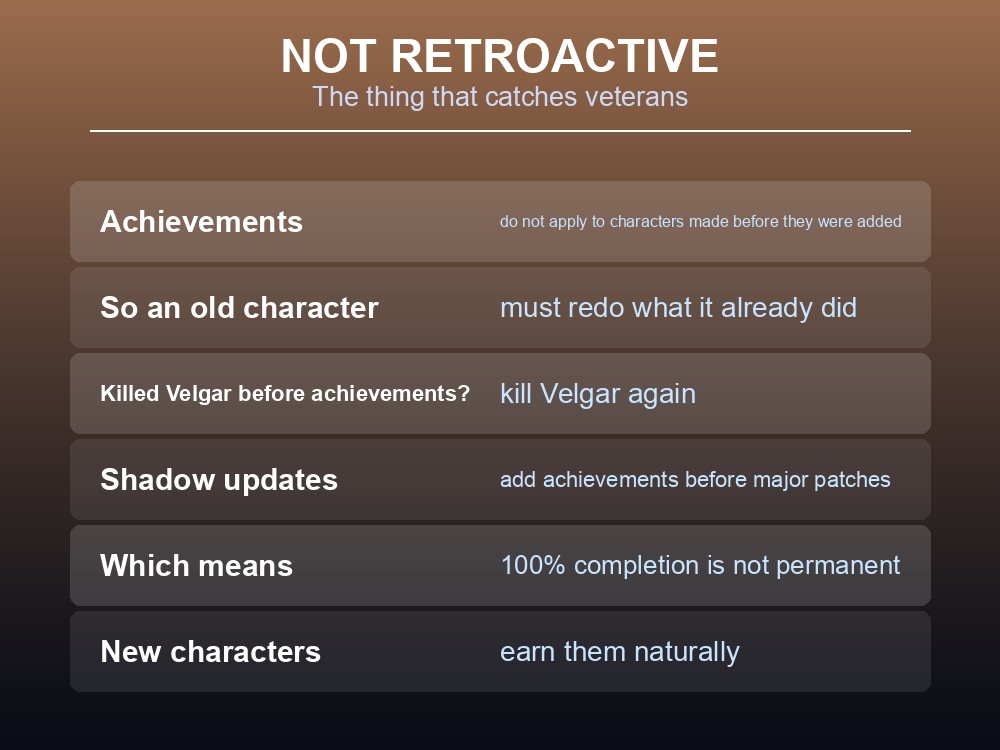 NOT RETROACTIVE
The thing that catches veterans

Achievements do not apply to characters made before they were added

So an old character must redo what it already did

Killed Velgar before achievements? kill Velgar again

Shadow updates add achievements before major patches

Which means 100% completion is not permanent

New characters earn them naturally